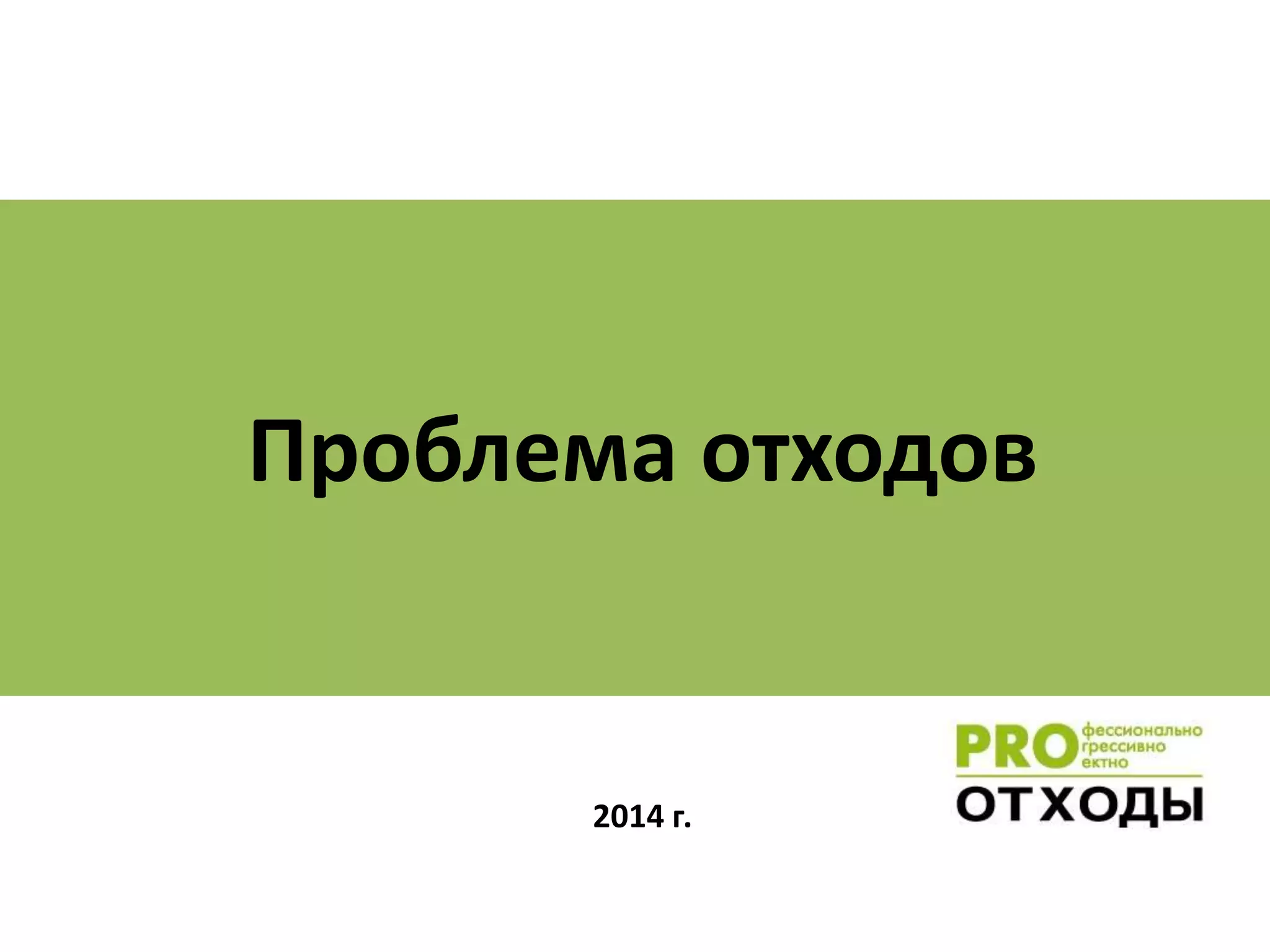 Проблема отходов

2014 г.

PRO фессионально
грессивно
ектно
ОТХОДЫ